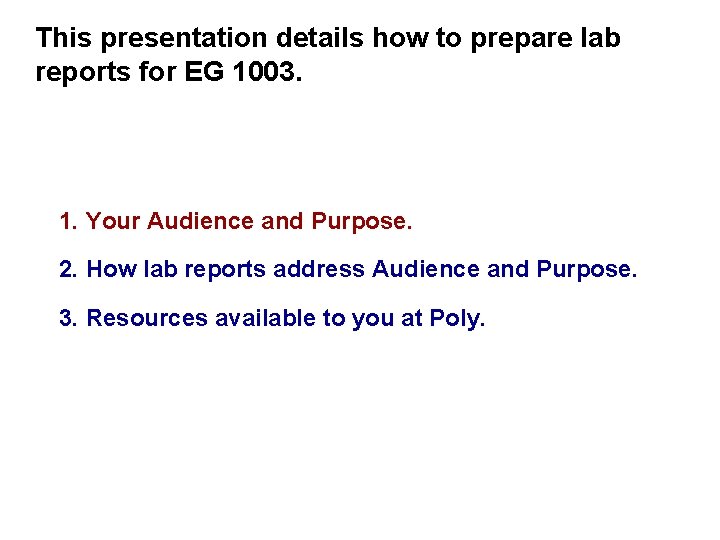 This presentation details how to prepare lab reports for EG 1003.

1. Your Audience and Purpose.

2. How lab reports address Audience and Purpose.

3. Resources available to you at Poly.